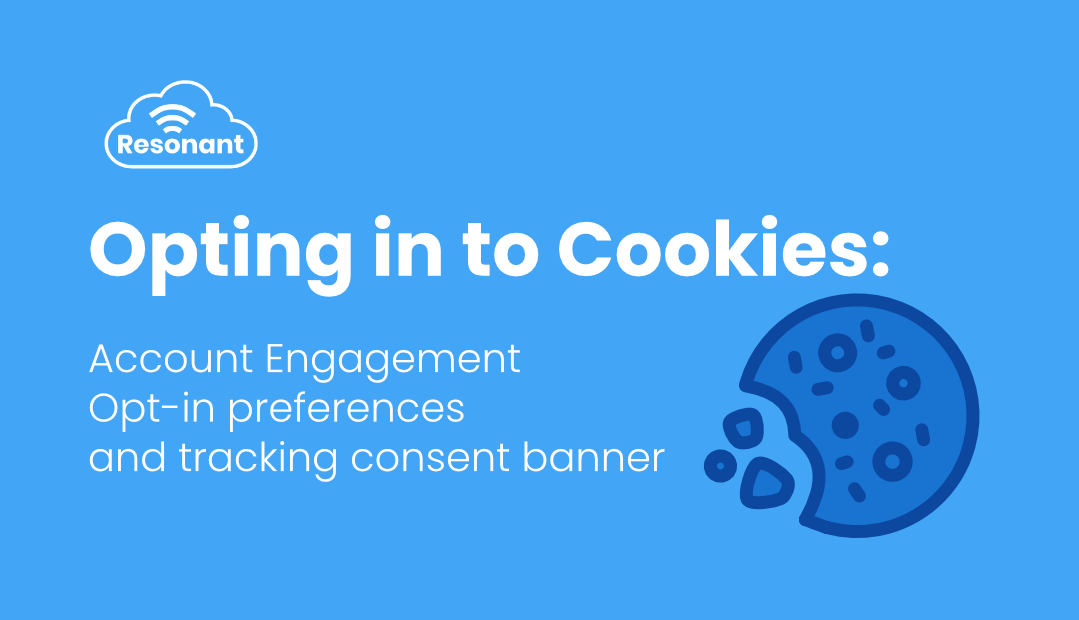 Resonant

Opting in to Cookies:

Account Engagement
Opt-in preferences
and tracking consent banner